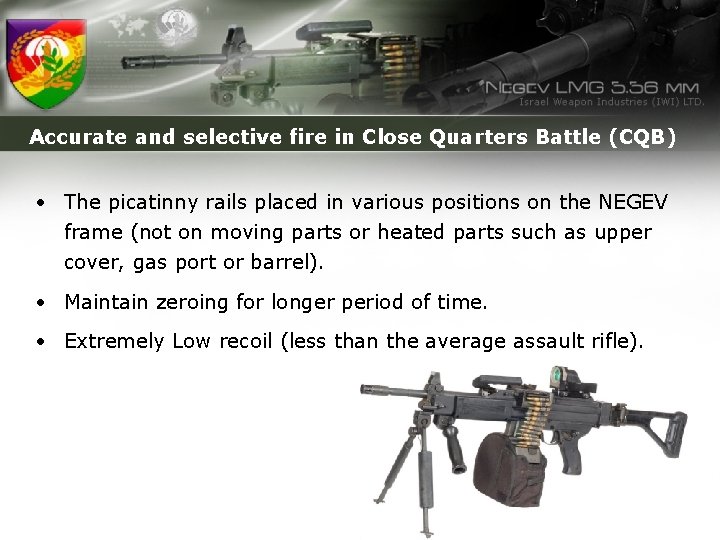 NEGEV LMG 5.56 MM
Israel Weapon Industries (IWI) LTD.

Accurate and selective fire in Close Quarters Battle (CQB)

• The picatinny rails placed in various positions on the NEGEV frame (not on moving parts or heated parts such as upper cover, gas port or barrel).

• Maintain zeroing for longer period of time.

• Extremely Low recoil (less than the average assault rifle).